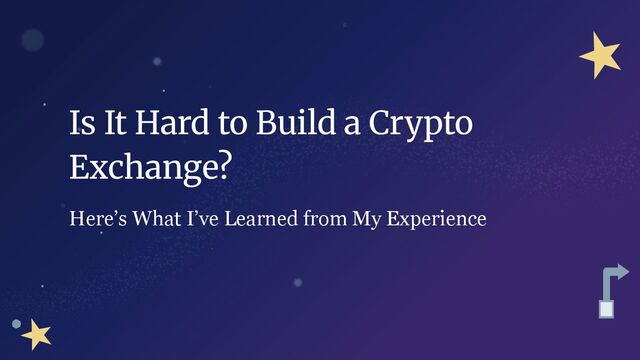 Is It Hard to Build a Crypto Exchange?

Here’s What I’ve Learned from My Experience